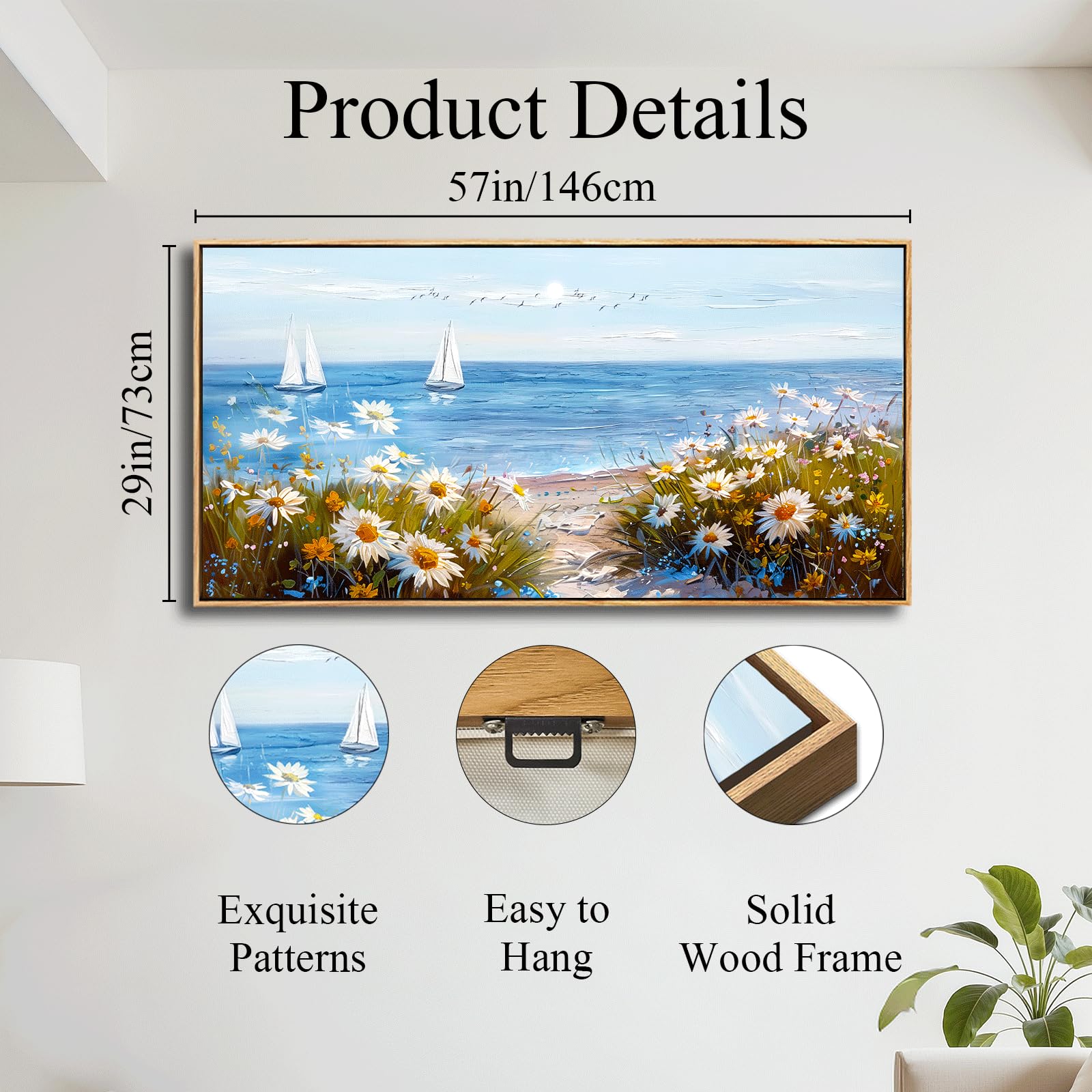 Product Details

57in/146cm

29in/73cm

Exquisite Patterns

Easy to Hang

Solid Wood Frame